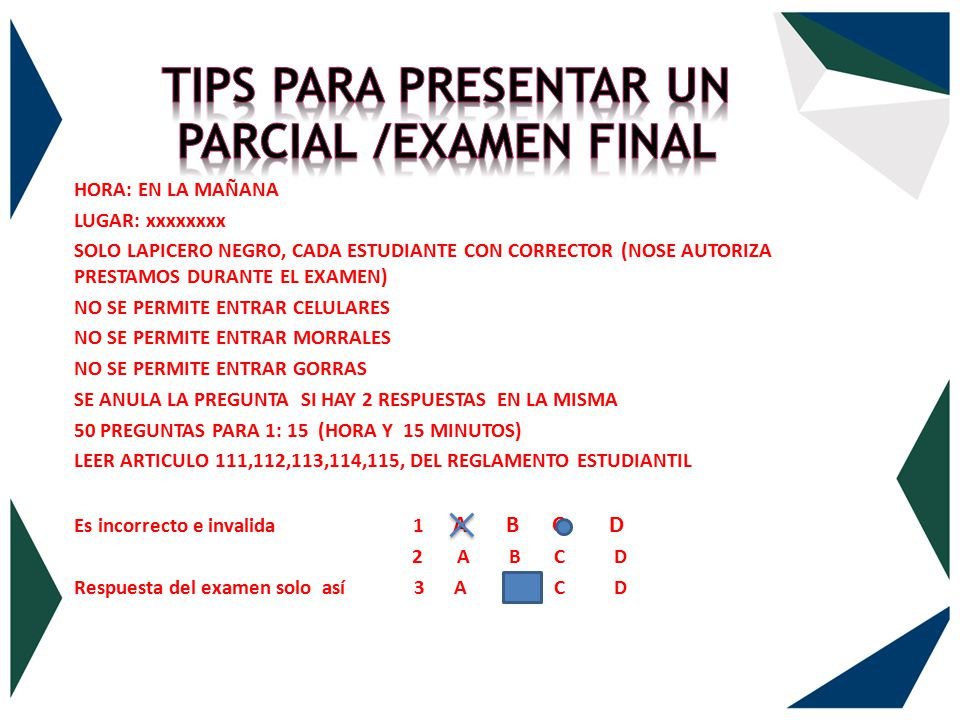 TIPS PARA PRESENTAR UN PARCIAL /EXAMEN FINAL

HORA: EN LA MAÑANA

LUGAR: xxxxxxxx

SOLO LAPICERO NEGRO, CADA ESTUDIANTE CON CORRECTOR (NOSE AUTORIZA PRESTAMOS DURANTE EL EXAMEN)

NO SE PERMITE ENTRAR CELULARES

NO SE PERMITE ENTRAR MORRALES

NO SE PERMITE ENTRAR GORRAS

SE ANULA LA PREGUNTA SI HAY 2 RESPUESTAS EN LA MISMA

50 PREGUNTAS PARA 1: 15 (HORA Y 15 MINUTOS)

LEER ARTICULO 111,112,113,114,115, DEL REGLAMENTO ESTUDIANTIL

Es incorrecto e invalida 1 A B C D

2 A B C D

Respuesta del examen solo así 3 A C D